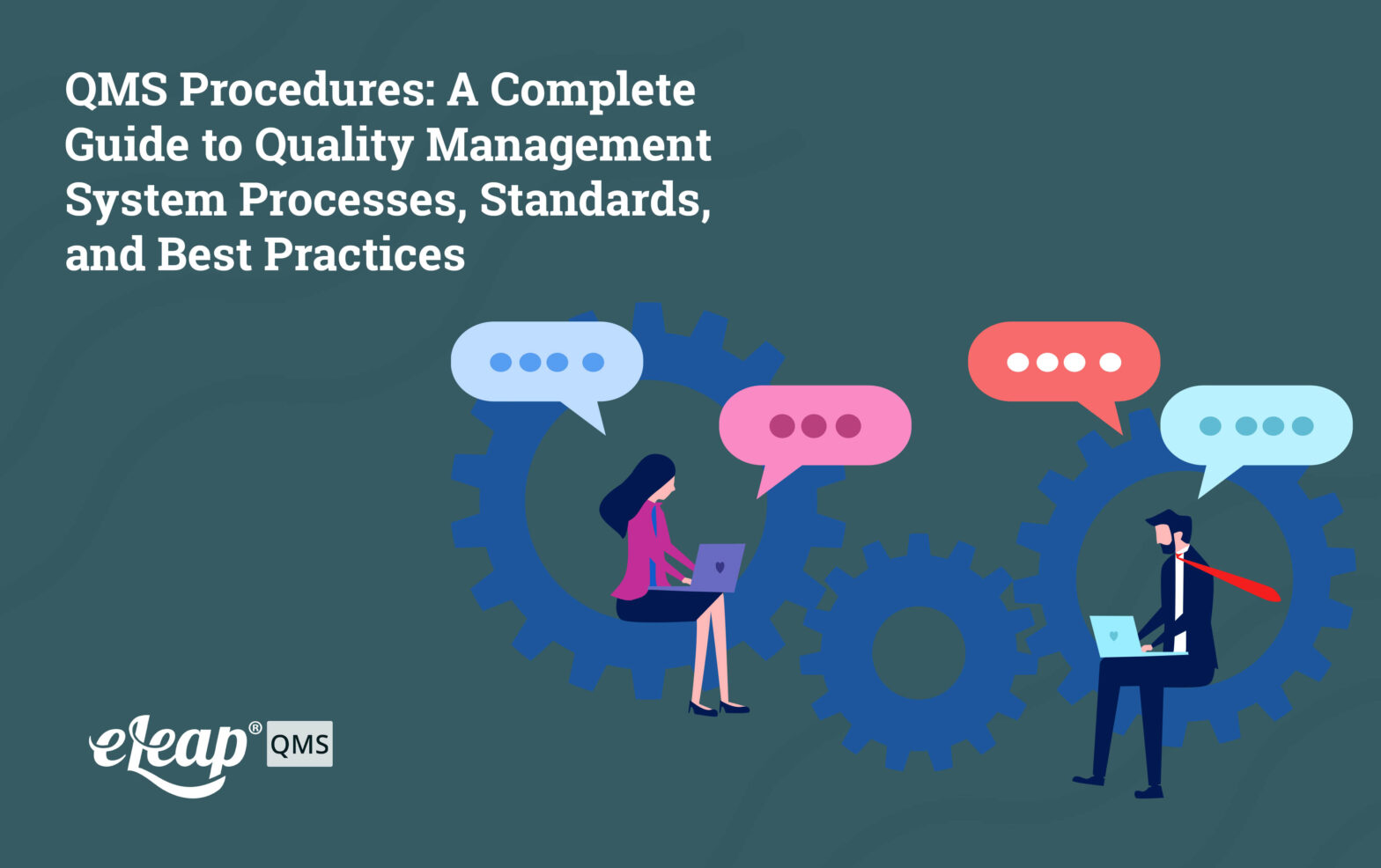 QMS Procedures: A Complete Guide to Quality Management System Processes, Standards, and Best Practices

eLeap® QMS